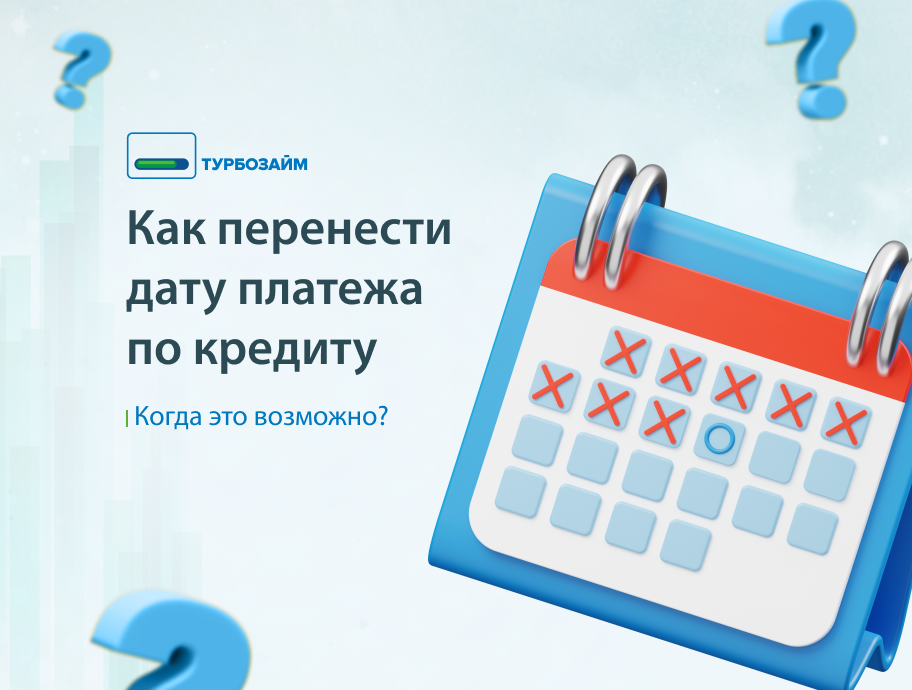 ТУРБОЗАЙМ

Как перенести дату платежа по кредиту

Когда это возможно?